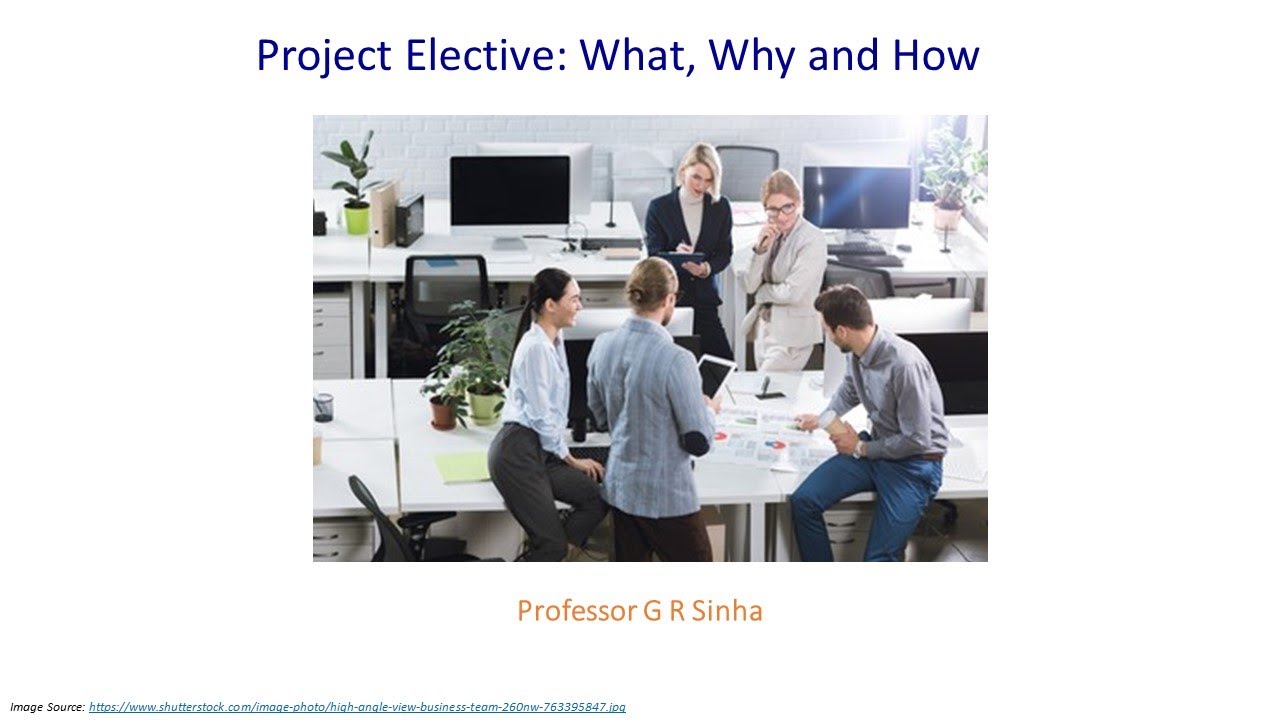 Project Elective: What, Why and How

Professor G R Sinha

Image Source: https://www.shutterstock.com/image-photo/high-angle-view-business-team-260nw-763395847.jpg